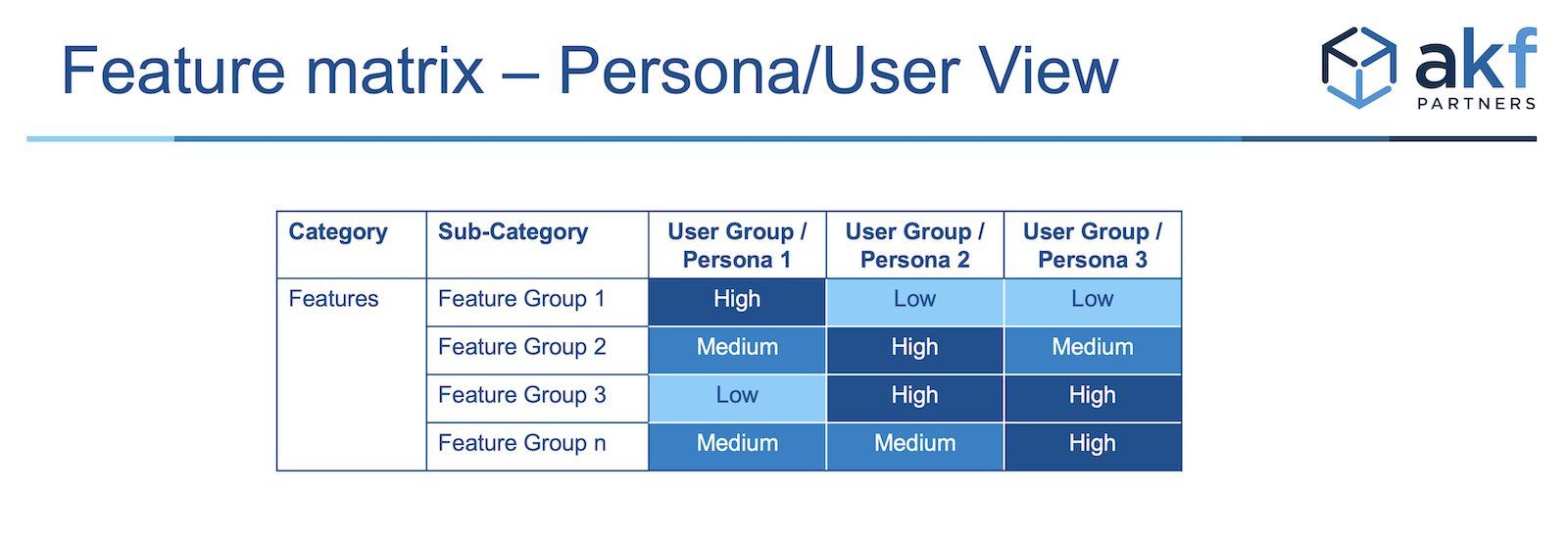 Feature matrix – Persona/User View

akf PARTNERS

| Category | Sub-Category | User Group / Persona 1 | User Group / Persona 2 | User Group / Persona 3 |
|---|---|---|---|---|
| Features | Feature Group 1 | High | Low | Low |
| | Feature Group 2 | Medium | High | Medium |
| | Feature Group 3 | Low | High | High |
| | Feature Group n | Medium | Medium | High |